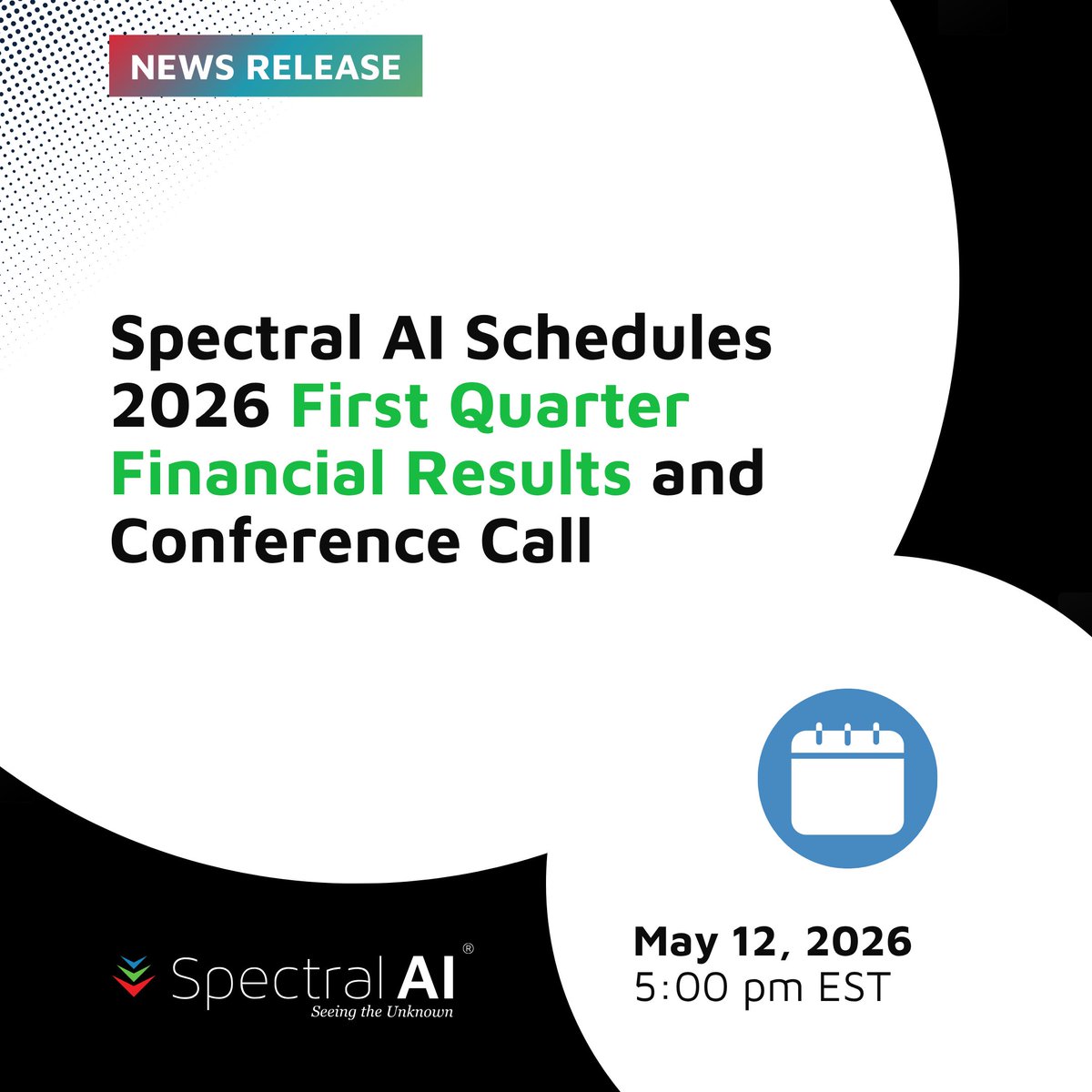 NEWS RELEASE

Spectral AI Schedules 2026 First Quarter Financial Results and Conference Call

Spectral AI®
Seeing the Unknown

May 12, 2026
5:00 pm EST